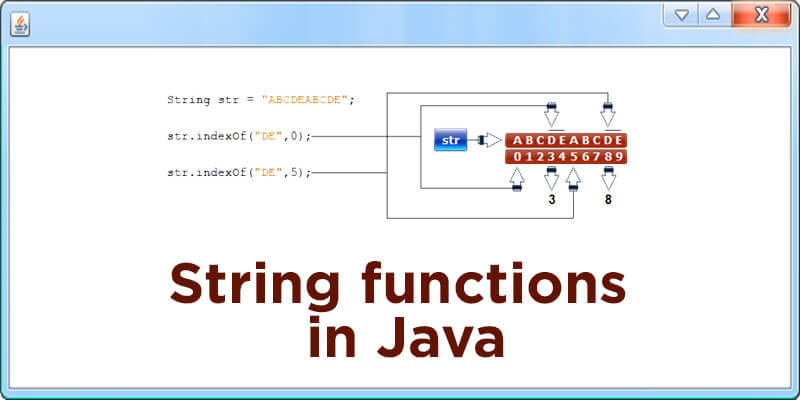 X

String str = "ABCDEABCDE";

str.indexOf("DE",0);

str.indexOf("DE",5);

str

A B C D E A B C D E
0 1 2 3 4 5 6 7 8 9

3

8

String functions in Java